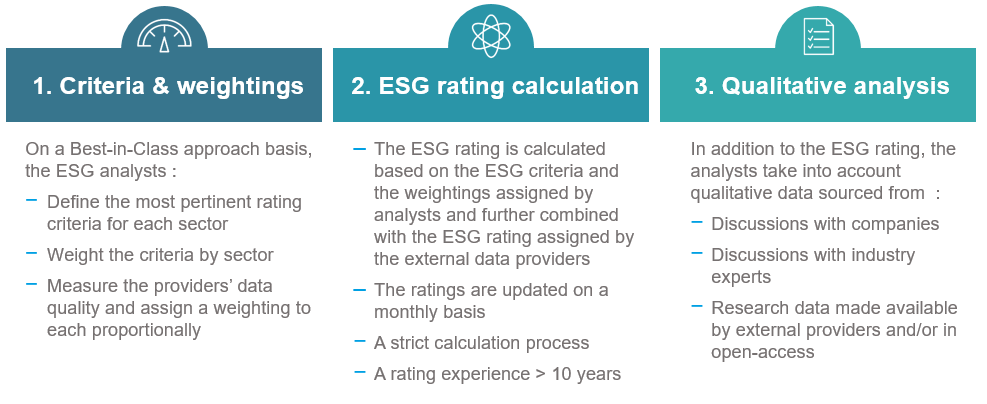 1. Criteria & weightings

On a Best-in-Class approach basis, the ESG analysts :

– Define the most pertinent rating criteria for each sector

– Weight the criteria by sector

– Measure the providers' data quality and assign a weighting to each proportionally

2. ESG rating calculation

– The ESG rating is calculated based on the ESG criteria and the weightings assigned by analysts and further combined with the ESG rating assigned by the external data providers

– The ratings are updated on a monthly basis

– A strict calculation process

– A rating experience > 10 years

3. Qualitative analysis

In addition to the ESG rating, the analysts take into account qualitative data sourced from :

– Discussions with companies

– Discussions with industry experts

– Research data made available by external providers and/or in open-access